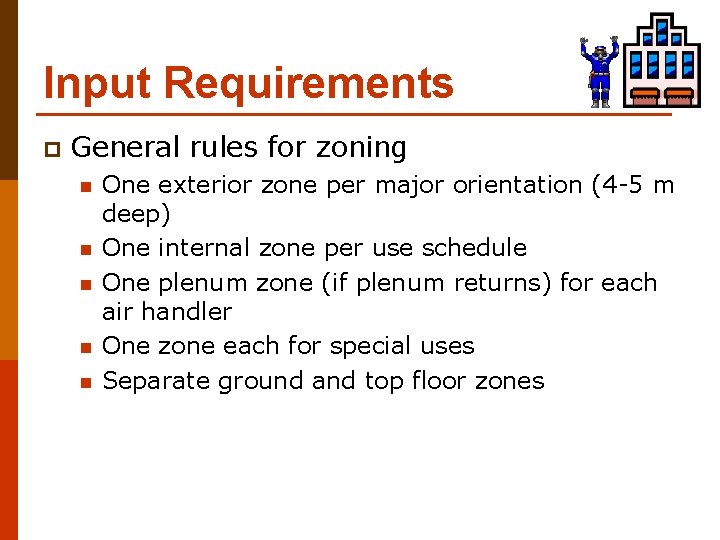 Input Requirements

General rules for zoning

One exterior zone per major orientation (4-5 m deep)

One internal zone per use schedule

One plenum zone (if plenum returns) for each air handler

One zone each for special uses

Separate ground and top floor zones